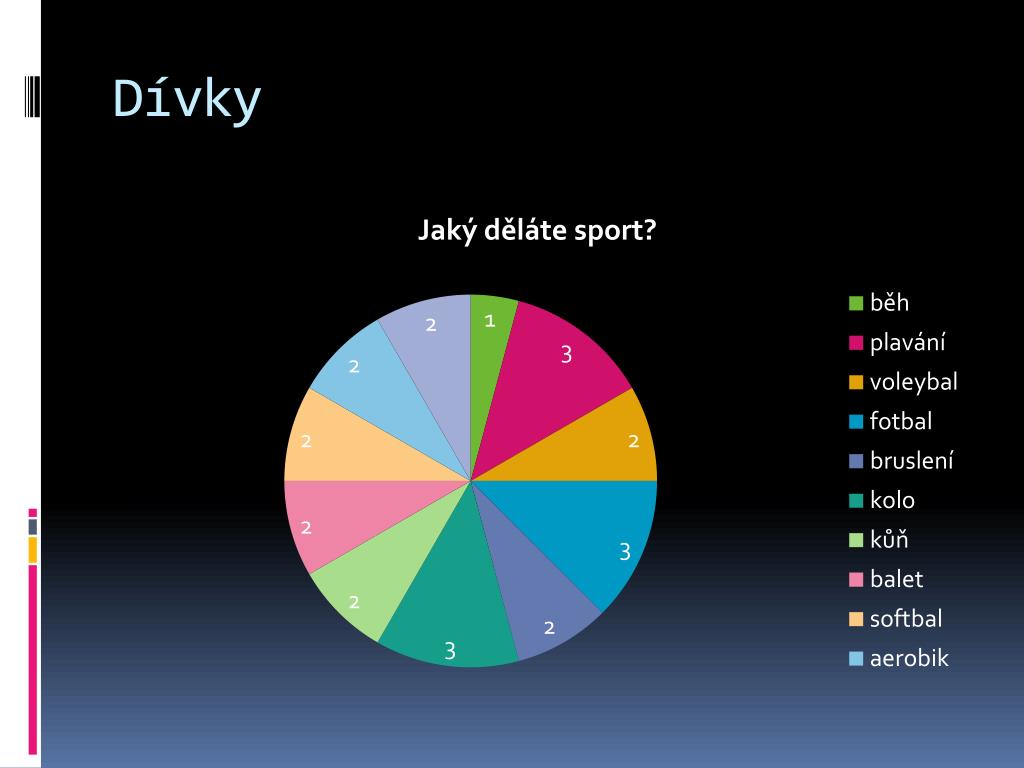 Dívky

Jaký děláte sport?

1
3
2
3
2
3
2
2
2
2
2

běh
plavání
voleybal
fotbal
bruslení
kolo
kůň
balet
softbal
aerobik